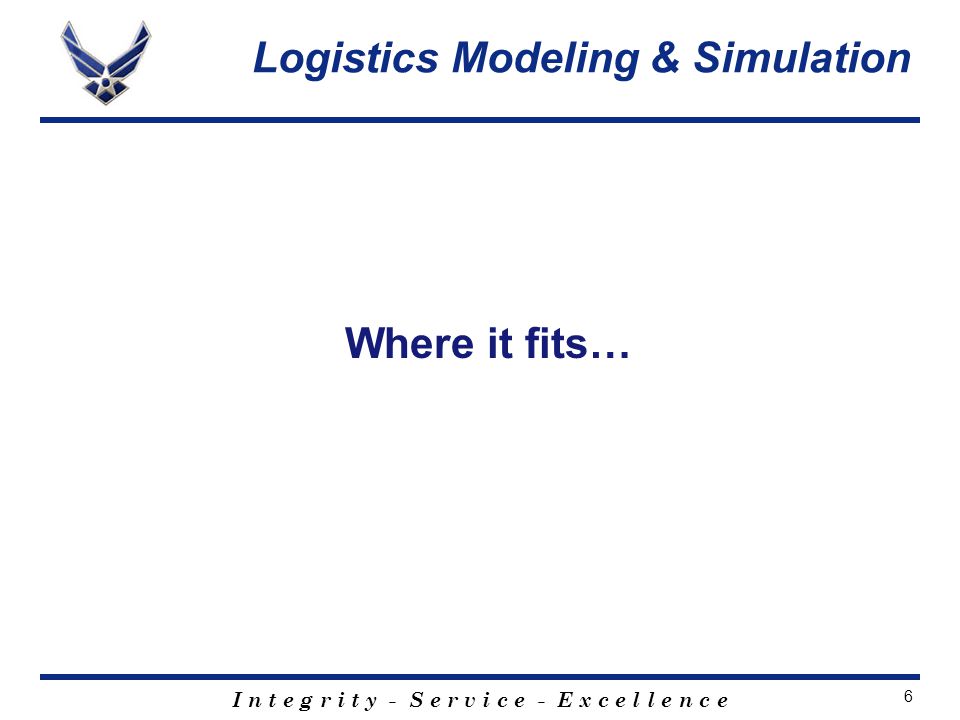 Logistics Modeling & Simulation

Where it fits…

Integrity - Service - Excellence

6